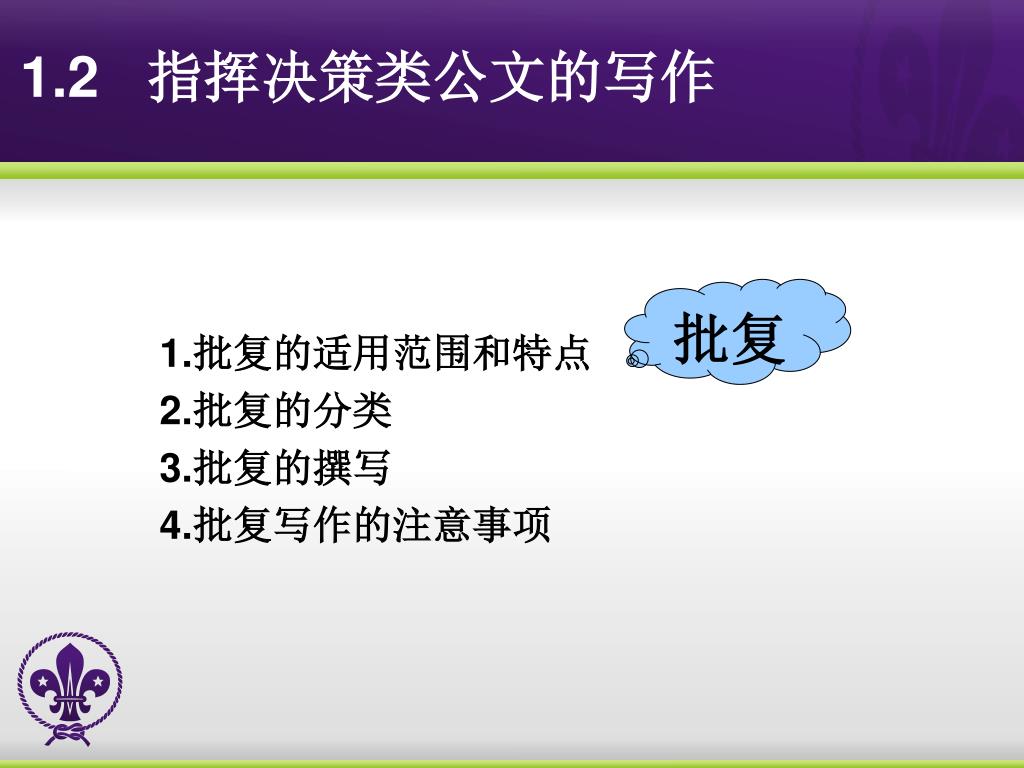 1.2 指挥决策类公文的写作

批复

1.批复的适用范围和特点
2.批复的分类
3.批复的撰写
4.批复写作的注意事项